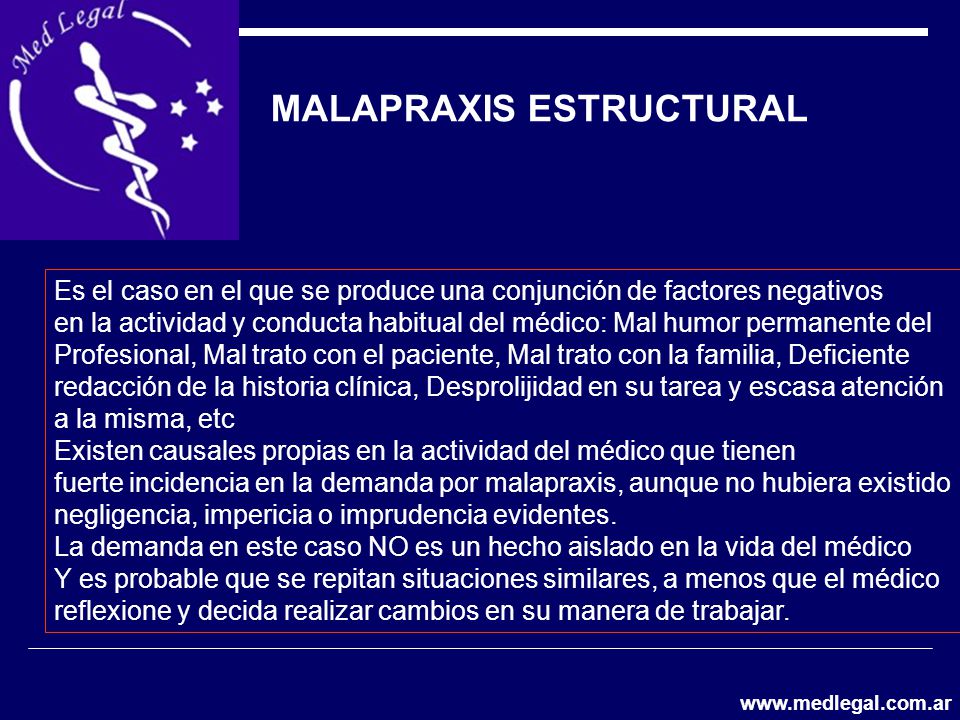 Med Legal

MALAPRAXIS ESTRUCTURAL

Es el caso en el que se produce una conjunción de factores negativos en la actividad y conducta habitual del médico: Mal humor permanente del Profesional, Mal trato con el paciente, Mal trato con la familia, Deficiente redacción de la historia clínica, Desprolijidad en su tarea y escasa atención a la misma, etc
Existen causales propias en la actividad del médico que tienen fuerte incidencia en la demanda por malapraxis, aunque no hubiera existido negligencia, impericia o imprudencia evidentes.
La demanda en este caso NO es un hecho aislado en la vida del médico
Y es probable que se repitan situaciones similares, a menos que el médico reflexione y decida realizar cambios en su manera de trabajar.

www.medlegal.com.ar